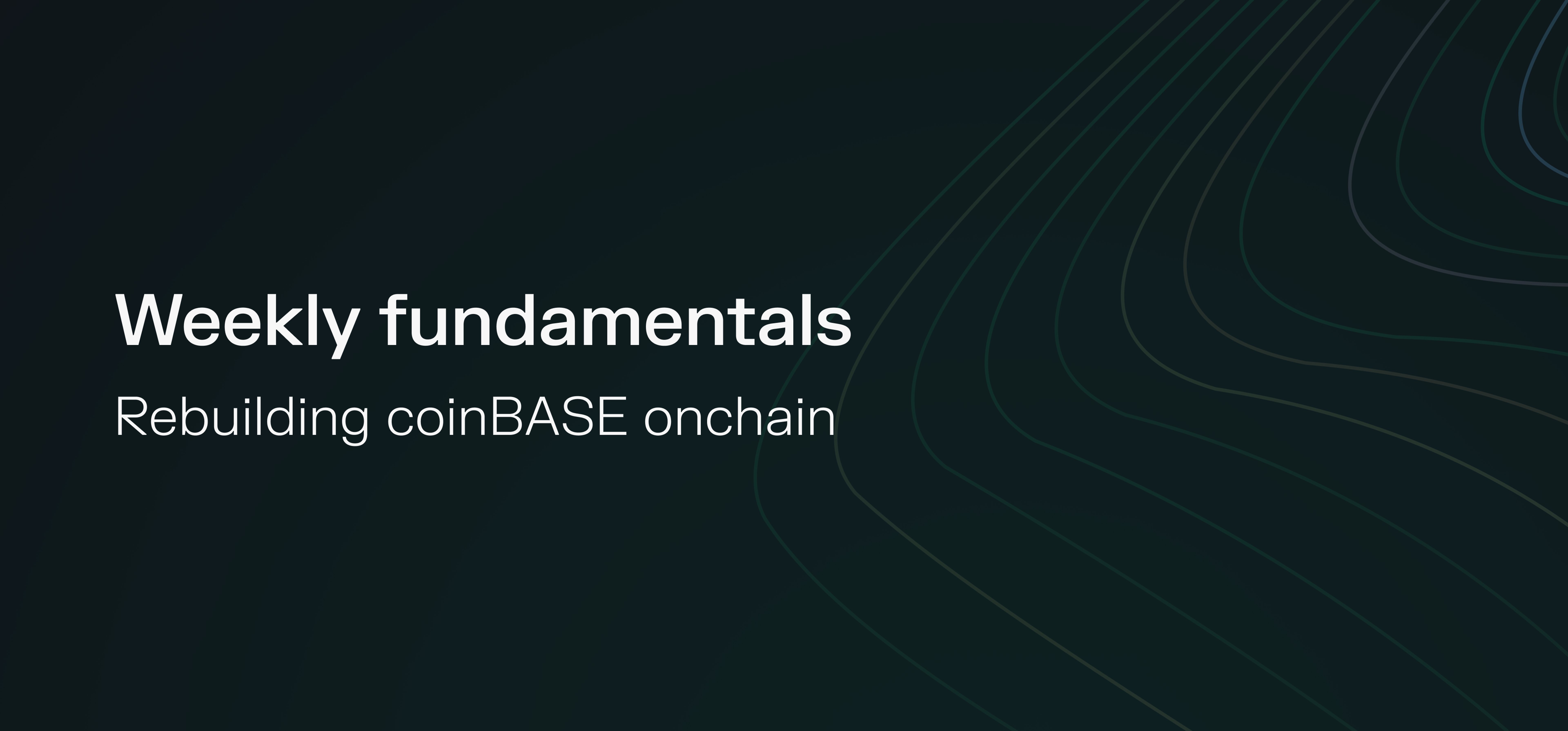 Weekly fundamentals

Rebuilding coinBASE onchain